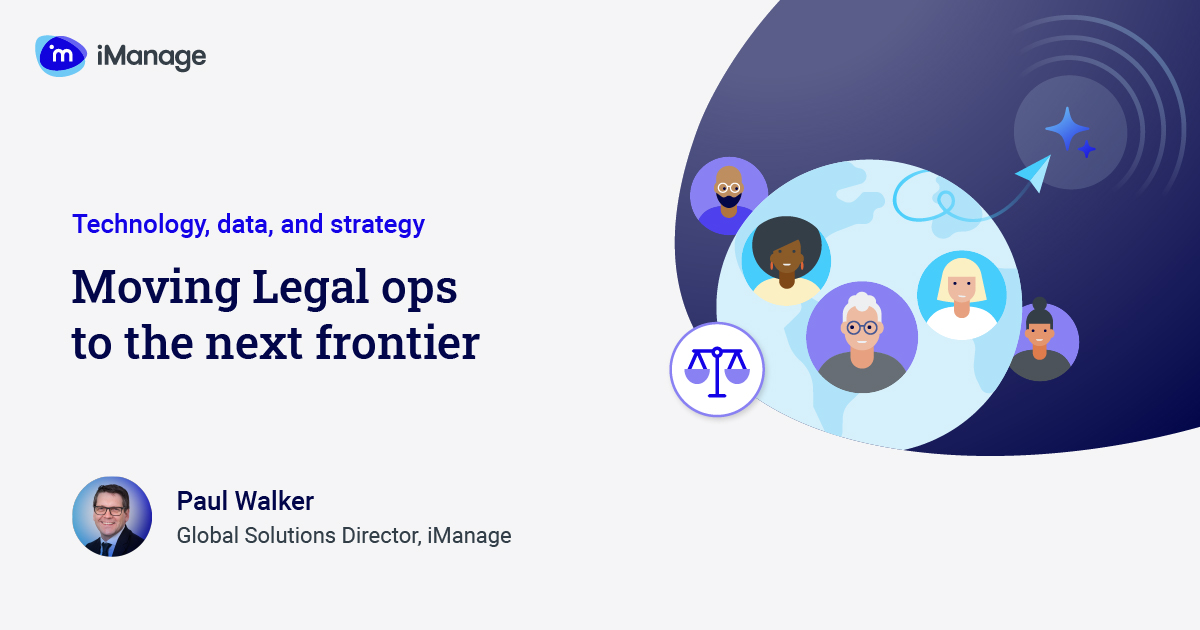 iManage

Technology, data, and strategy

Moving Legal ops to the next frontier

Paul Walker
Global Solutions Director, iManage